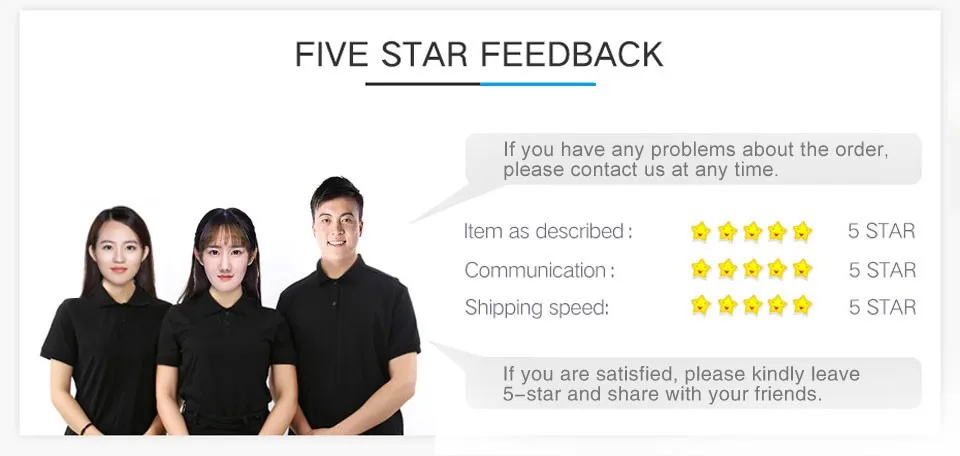 FIVE STAR FEEDBACK

If you have any problems about the order, please contact us at any time.

Item as described: 5 STAR

Communication: 5 STAR

Shipping speed: 5 STAR

If you are satisfied, please kindly leave 5-star and share with your friends.